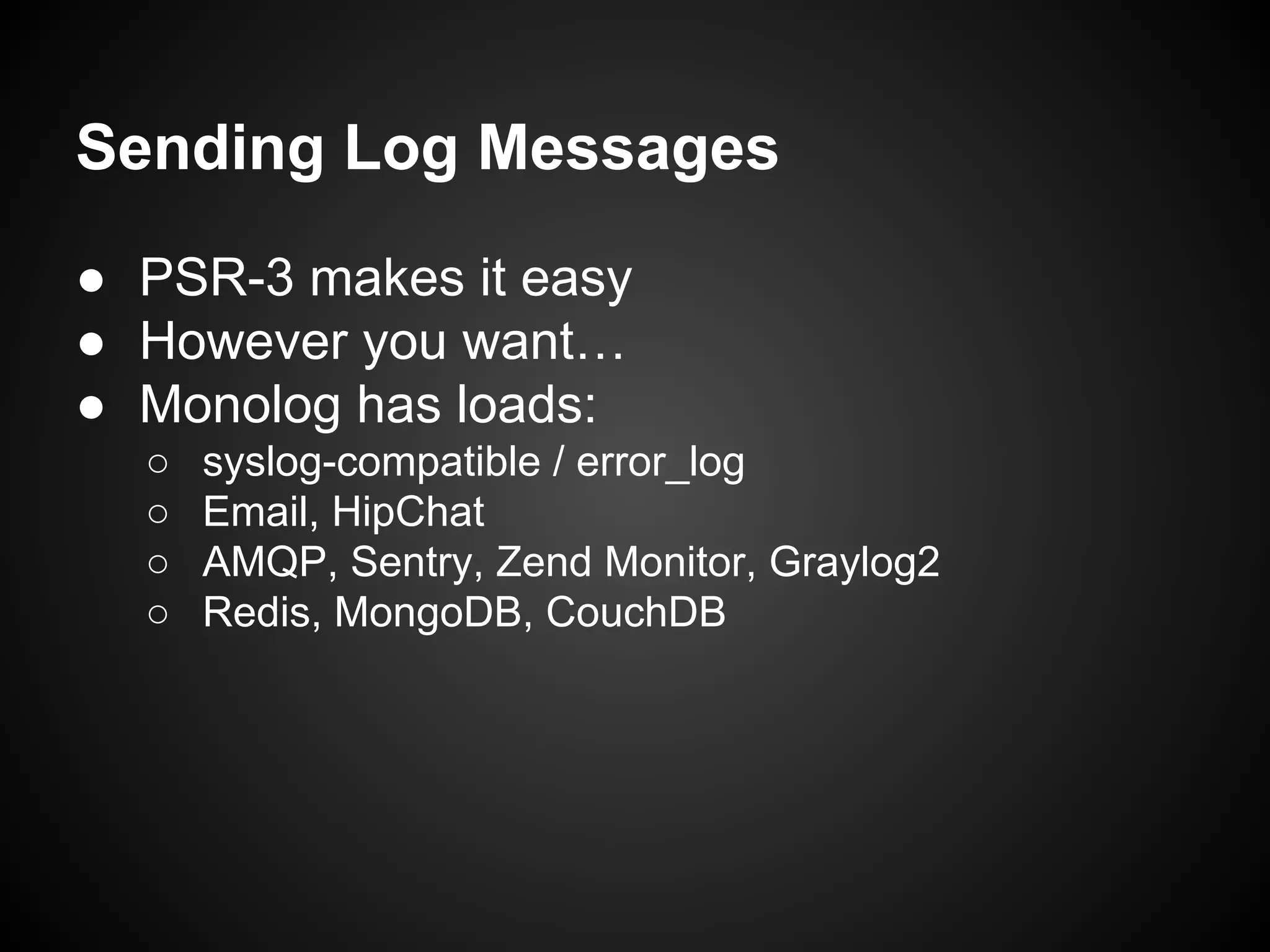 Sending Log Messages

● PSR-3 makes it easy
● However you want…
● Monolog has loads:
○ syslog-compatible / error_log
○ Email, HipChat
○ AMQP, Sentry, Zend Monitor, Graylog2
○ Redis, MongoDB, CouchDB